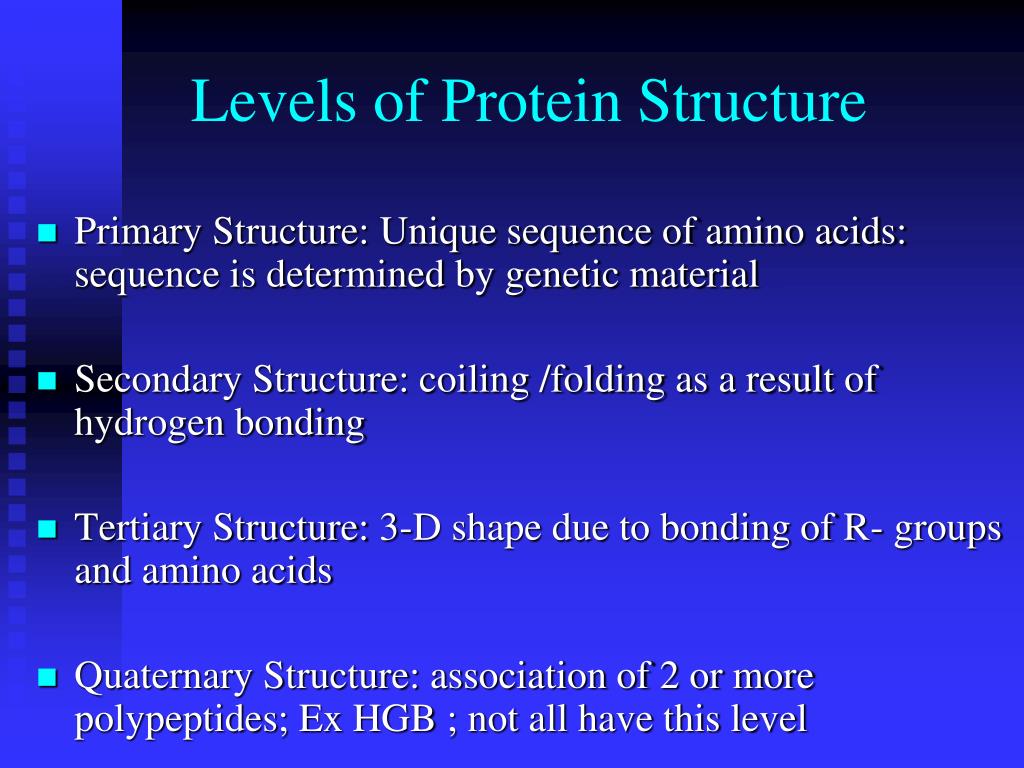 Levels of Protein Structure

Primary Structure: Unique sequence of amino acids: sequence is determined by genetic material

Secondary Structure: coiling /folding as a result of hydrogen bonding

Tertiary Structure: 3-D shape due to bonding of R- groups and amino acids

Quaternary Structure: association of 2 or more polypeptides; Ex HGB ; not all have this level